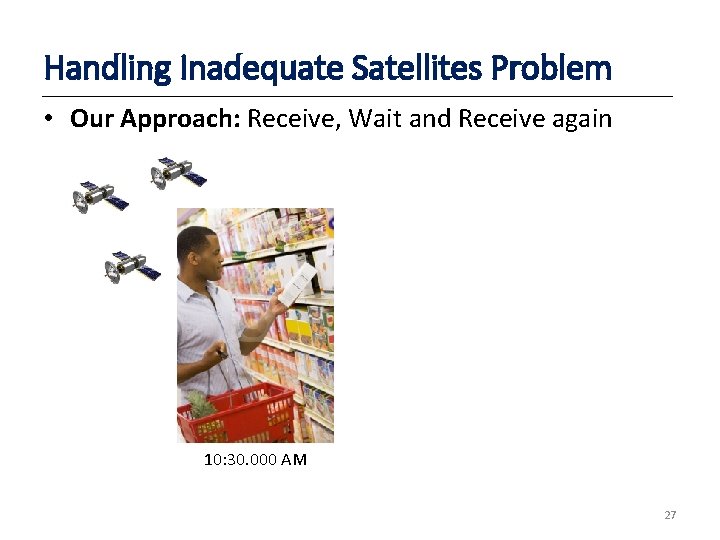 Handling Inadequate Satellites Problem

• **Our Approach:** Receive, Wait and Receive again

10:30.000 AM

27